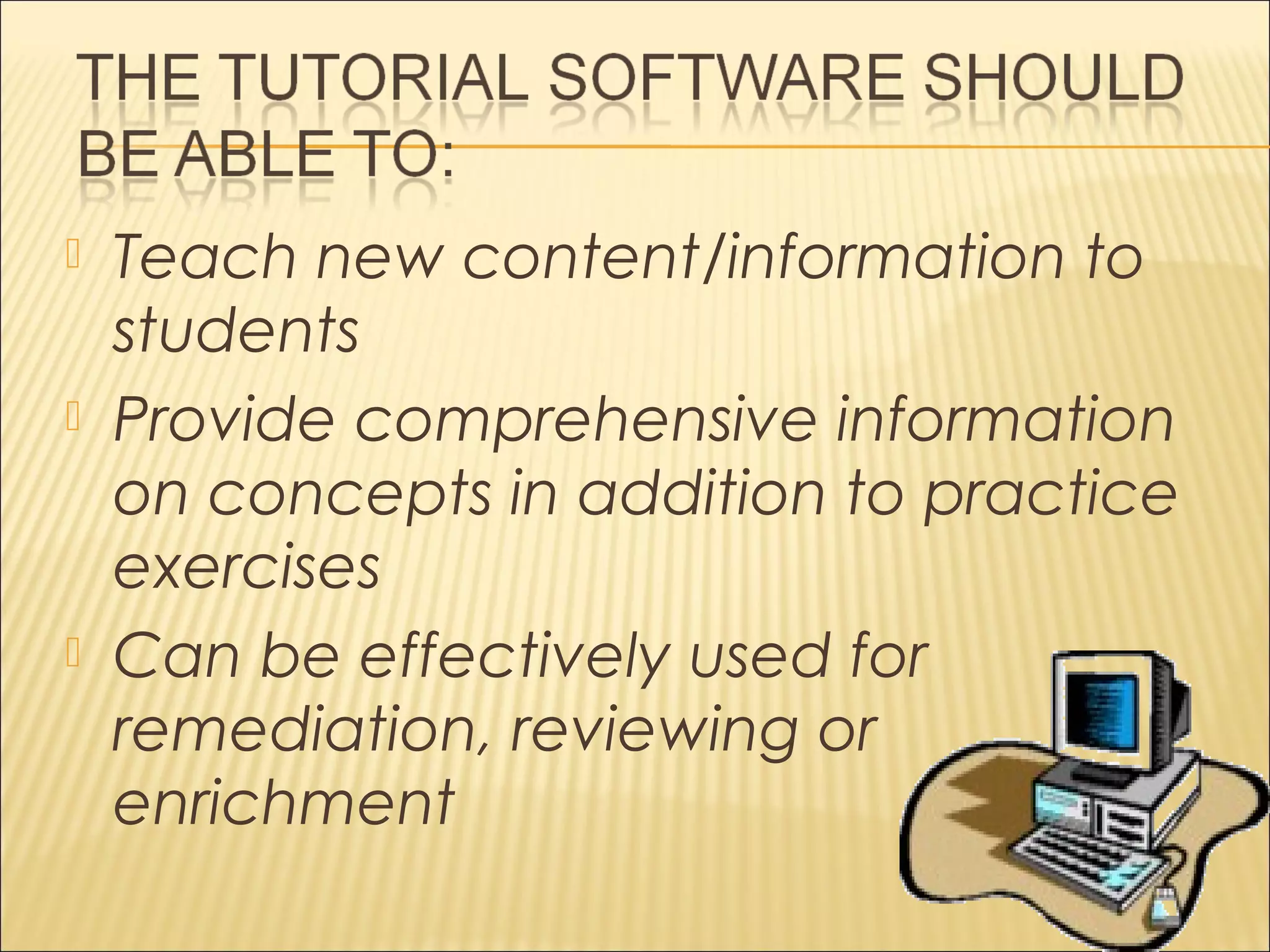 THE TUTORIAL SOFTWARE SHOULD BE ABLE TO:

Teach new content/information to students

Provide comprehensive information on concepts in addition to practice exercises

Can be effectively used for remediation, reviewing or enrichment